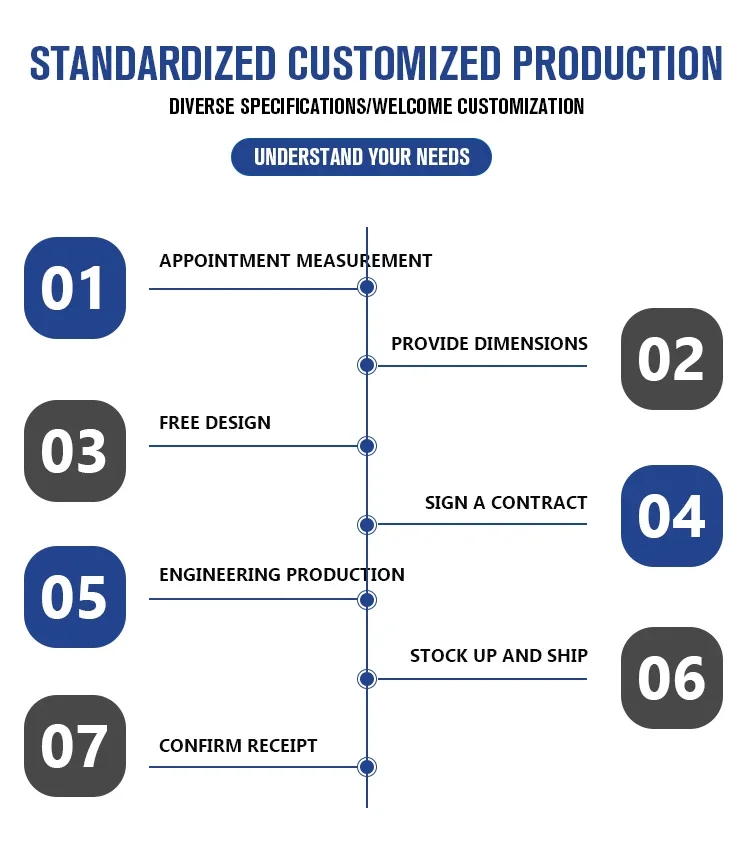 STANDARDIZED CUSTOMIZED PRODUCTION
DIVERSE SPECIFICATIONS/WELCOME CUSTOMIZATION

UNDERSTAND YOUR NEEDS

01
APPOINTMENT MEASUREMENT

PROVIDE DIMENSIONS
02

03
FREE DESIGN

SIGN A CONTRACT
04

05
ENGINEERING PRODUCTION

STOCK UP AND SHIP
06

07
CONFIRM RECEIPT